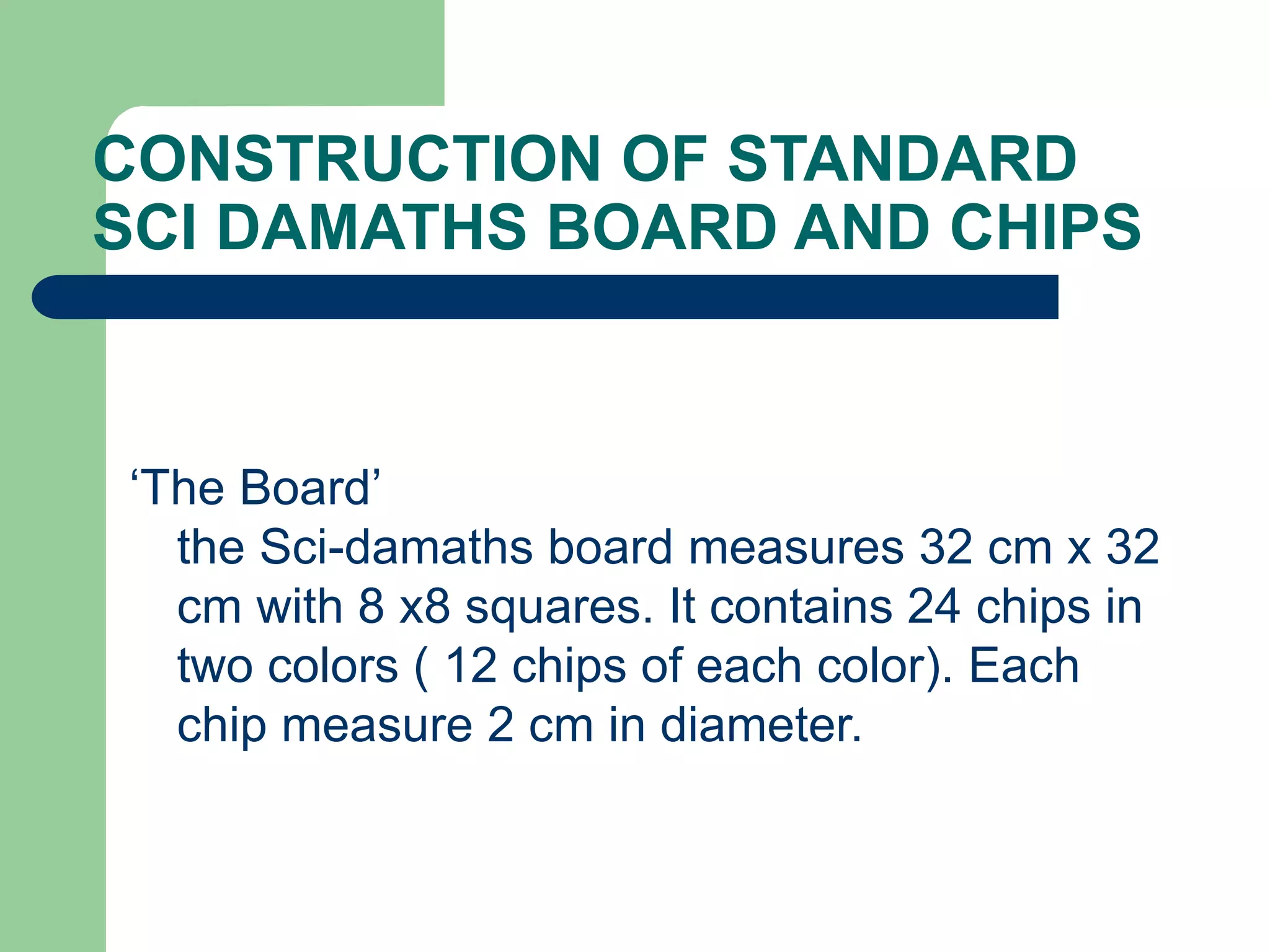 CONSTRUCTION OF STANDARD SCI DAMATHS BOARD AND CHIPS

‘The Board’
the Sci-damaths board measures 32 cm x 32 cm with 8 x8 squares. It contains 24 chips in two colors ( 12 chips of each color). Each chip measure 2 cm in diameter.